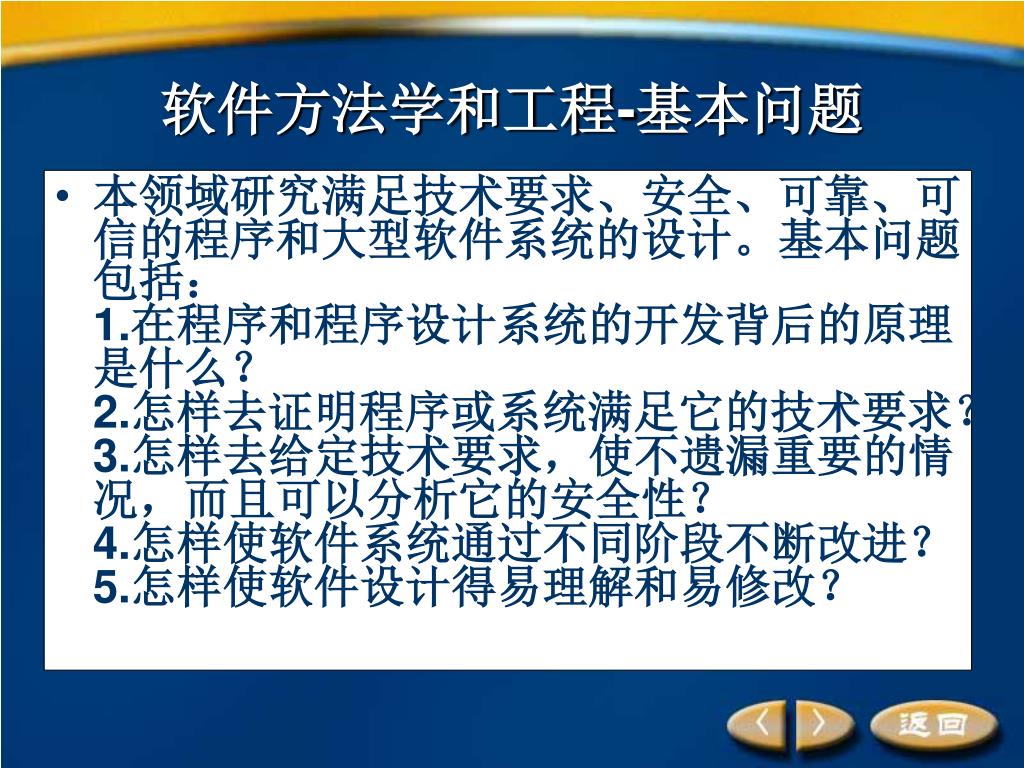 软件方法学和工程-基本问题

• 本领域研究满足技术要求、安全、可靠、可信的程序和大型软件系统的设计。基本问题包括：
1.在程序和程序设计系统的开发背后的原理是什么？
2.怎样去证明程序或系统满足它的技术要求？
3.怎样去给定技术要求，使不遗漏重要的情况，而且可以分析它的安全性？
4.怎样使软件系统通过不同阶段不断改进？
5.怎样使软件设计得易理解和易修改？

〈 〉 返回